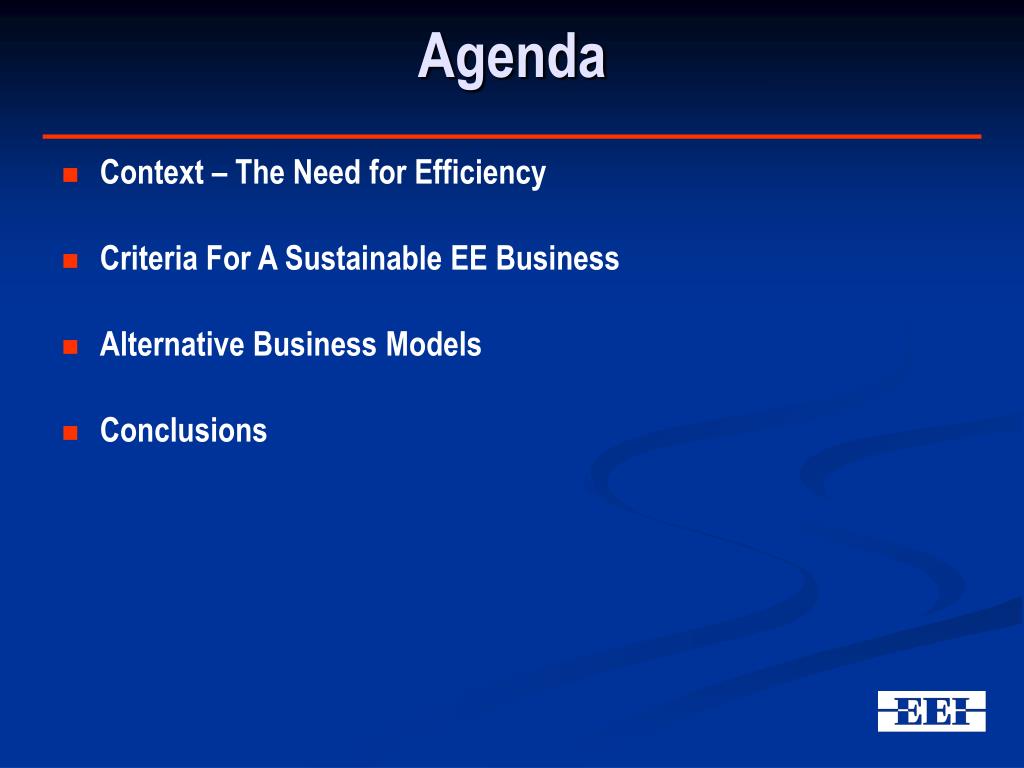 Agenda

- Context – The Need for Efficiency
- Criteria For A Sustainable EE Business
- Alternative Business Models
- Conclusions

EEI